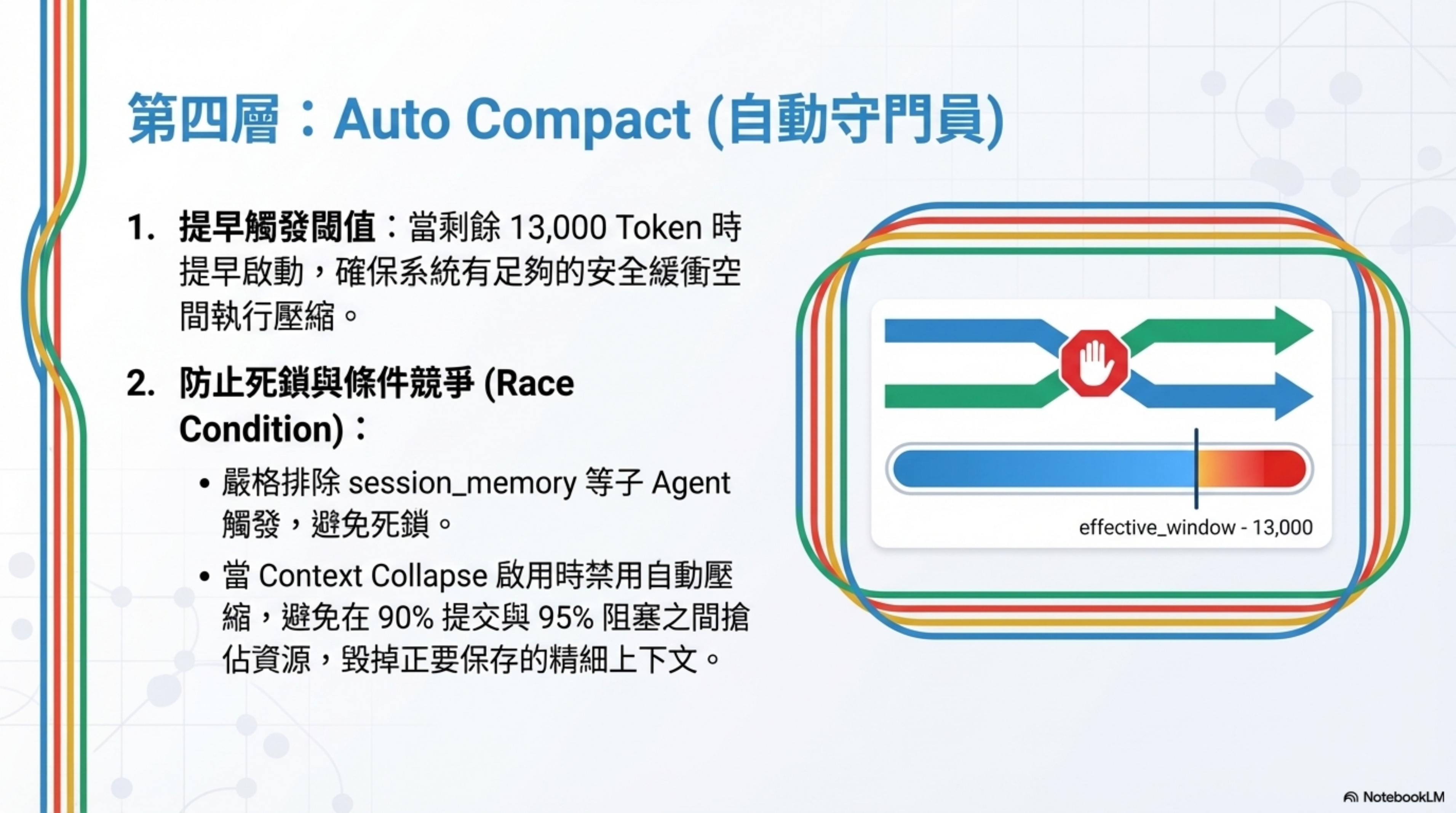 第四層：Auto Compact (自動守門員)

1. 提早觸發閾值：當剩餘 13,000 Token 時提早啟動，確保系統有足夠的安全緩衝空間執行壓縮。

2. 防止死鎖與條件競爭 (Race Condition)：

• 嚴格排除 session_memory 等子 Agent 觸發，避免死鎖。

• 當 Context Collapse 啟用時禁用自動壓縮，避免在 90% 提交與 95% 阻塞之間搶佔資源，毀掉正要保存的精細上下文。

effective_window - 13,000

NotebookLM